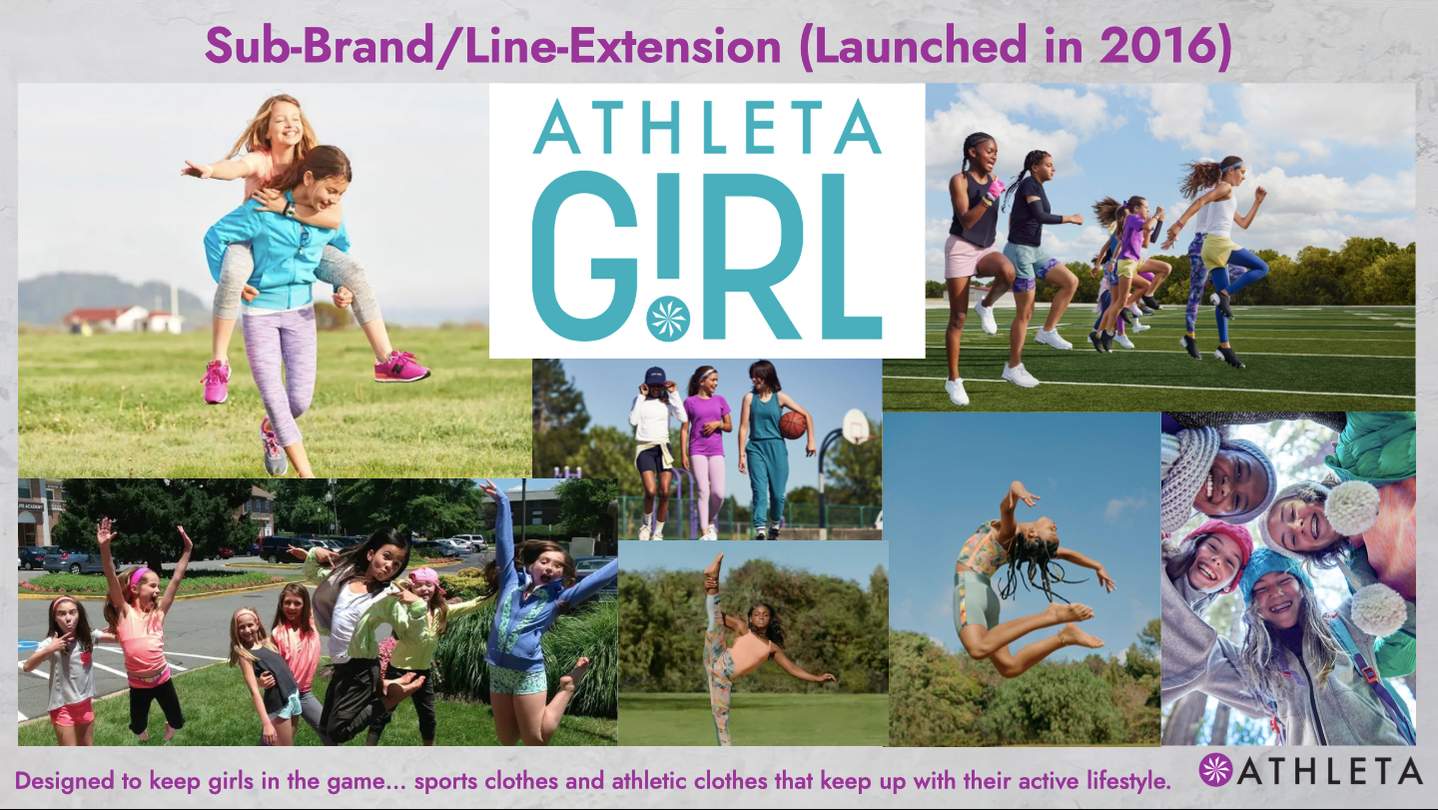 Sub-Brand/Line-Extension (Launched in 2016)

ATHLETA
G!RL

Designed to keep girls in the game... sports clothes and athletic clothes that keep up with their active lifestyle.

ATHLETA